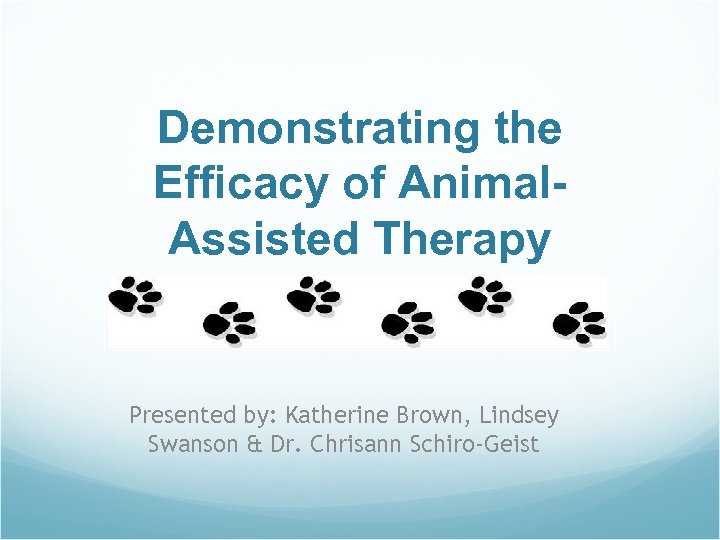 Demonstrating the Efficacy of Animal-Assisted Therapy

Presented by: Katherine Brown, Lindsey Swanson & Dr. Chrisann Schiro-Geist